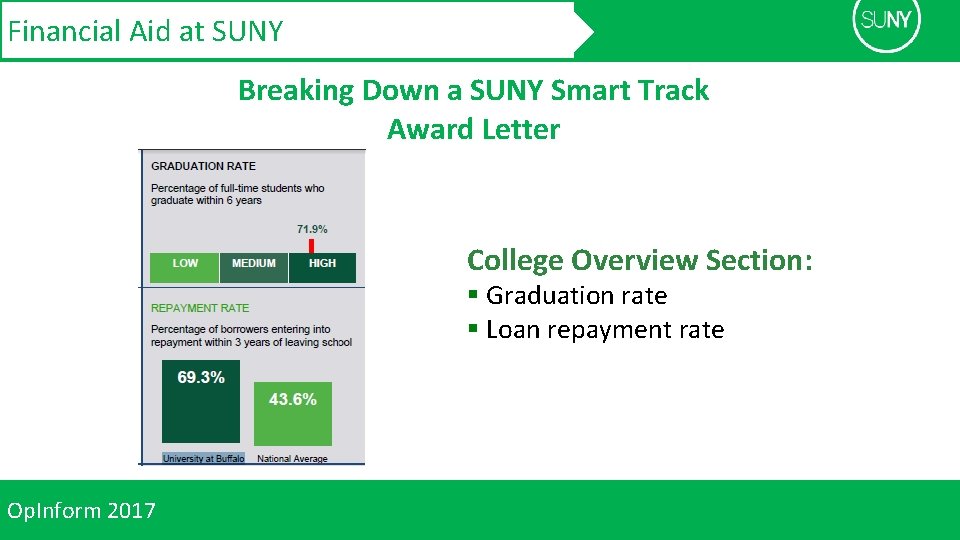 Financial Aid at SUNY

SUNY

Breaking Down a SUNY Smart Track Award Letter

GRADUATION RATE

Percentage of full-time students who graduate within 6 years

71.9%

LOW MEDIUM HIGH

REPAYMENT RATE

Percentage of borrowers entering into repayment within 3 years of leaving school

69.3%

43.6%

University at Buffalo National Average

College Overview Section:

▪ Graduation rate
▪ Loan repayment rate

OpInform 2017